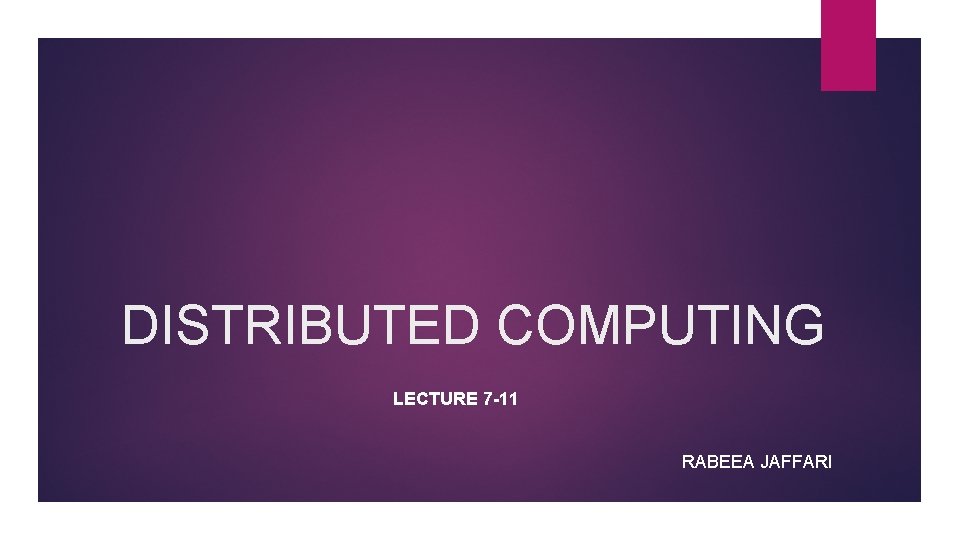 DISTRIBUTED COMPUTING

LECTURE 7-11

RABEEA JAFFARI